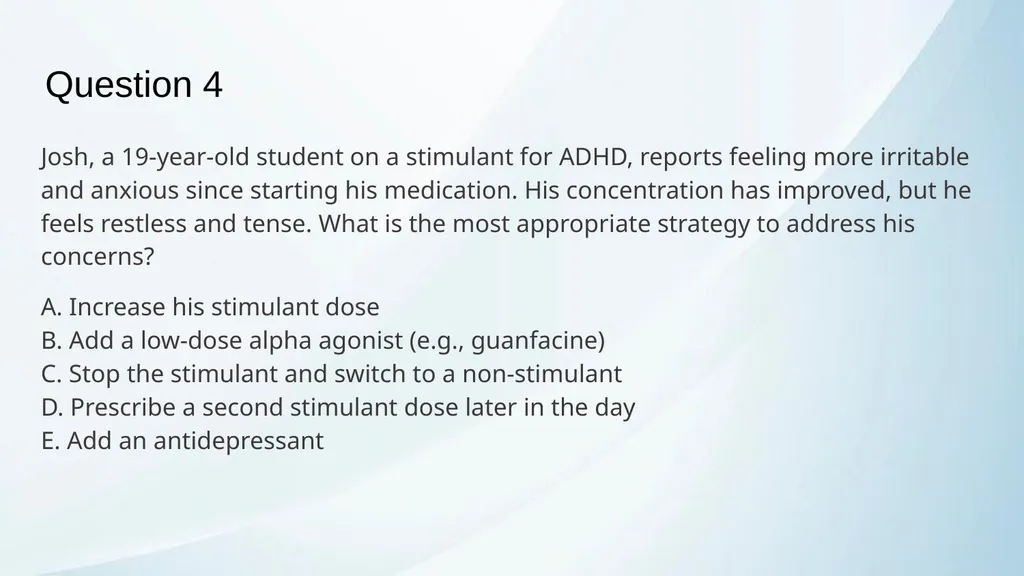 Question 4

Josh, a 19-year-old student on a stimulant for ADHD, reports feeling more irritable and anxious since starting his medication. His concentration has improved, but he feels restless and tense. What is the most appropriate strategy to address his concerns?

A. Increase his stimulant dose
B. Add a low-dose alpha agonist (e.g., guanfacine)
C. Stop the stimulant and switch to a non-stimulant
D. Prescribe a second stimulant dose later in the day
E. Add an antidepressant